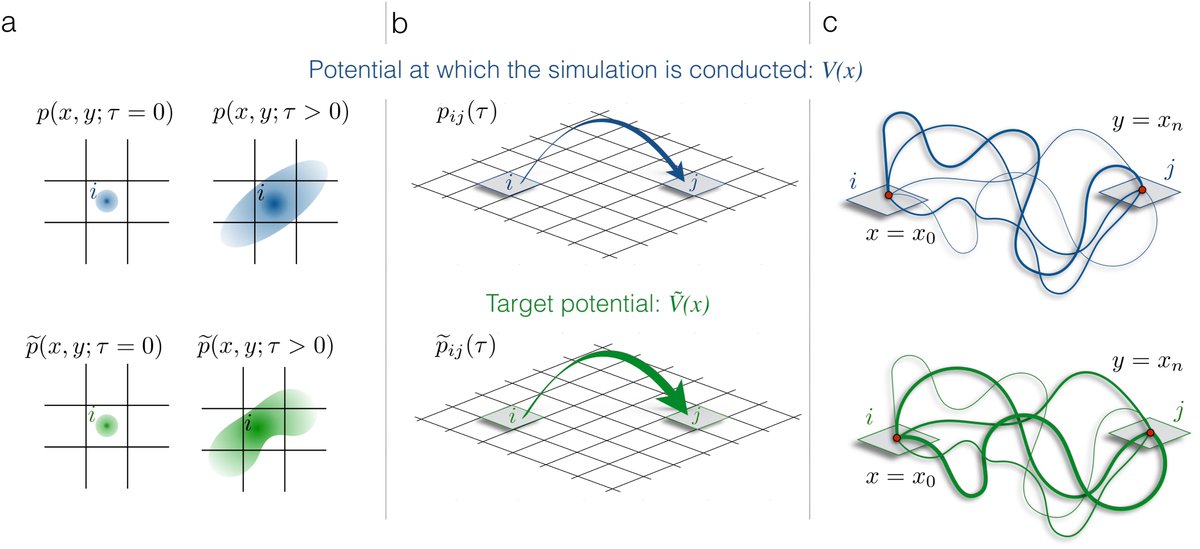 a

b

c

Potential at which the simulation is conducted: $V(x)$

$p(x, y; \tau = 0)$ $p(x, y; \tau > 0)$

$i$ $i$

$p_{ij}(\tau)$

$i$ $j$

$y = x_n$

$i$ $j$

$x = x_0$

Target potential: $\tilde{V}(x)$

$\widetilde{p}(x, y; \tau = 0)$ $\widetilde{p}(x, y; \tau > 0)$

$i$ $i$

$\widetilde{p}_{ij}(\tau)$

$i$ $j$

$y = x_n$

$i$ $j$

$x = x_0$